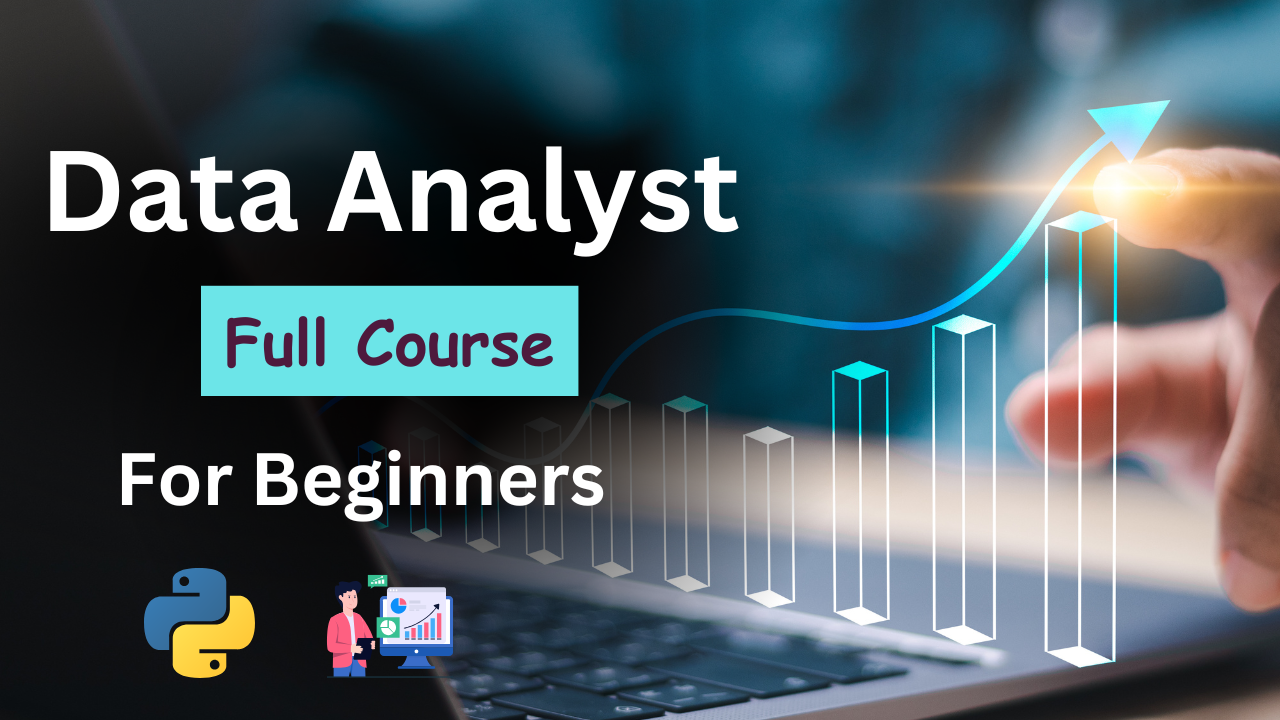 Data Analyst

Full Course

For Beginners